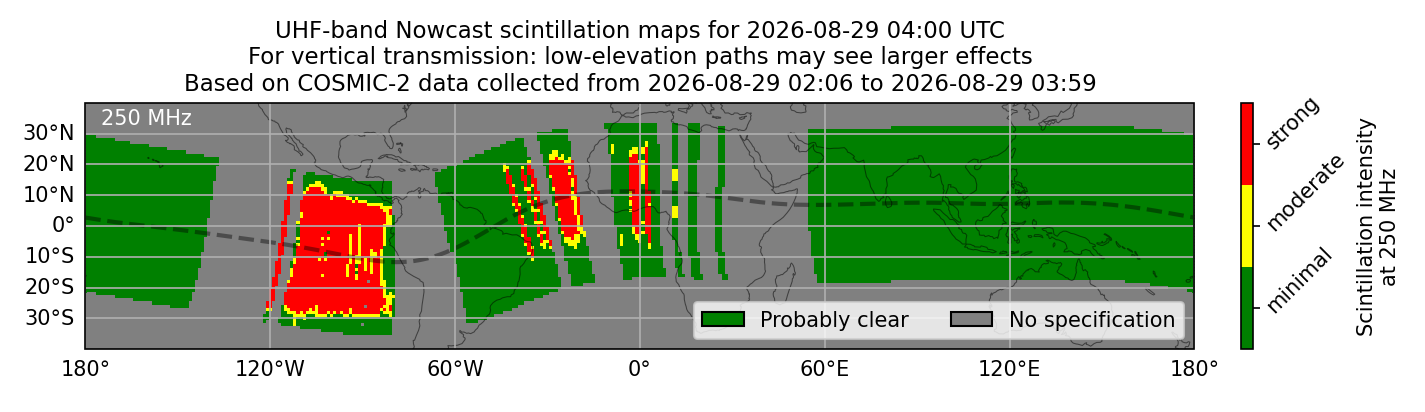 UHF-band Nowcast scintillation maps for 2026-08-29 04:00 UTC
For vertical transmission: low-elevation paths may see larger effects
Based on COSMIC-2 data collected from 2026-08-29 02:06 to 2026-08-29 03:59

250 MHz

30°N
20°N
10°N
0°
10°S
20°S
30°S

180° 120°W 60°W 0° 60°E 120°E 180°

Probably clear
No specification

strong
moderate
minimal

Scintillation intensity at 250 MHz